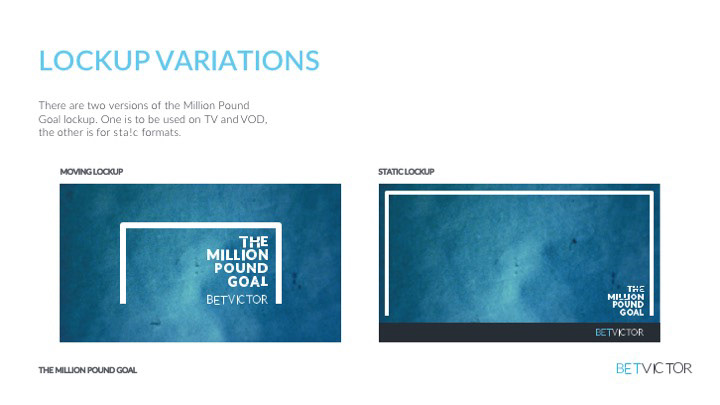 LOCKUP VARIATIONS

There are two versions of the Million Pound Goal lockup. One is to be used on TV and VOD, the other is for sta!c formats.

MOVING LOCKUP

THE MILLION POUND GOAL
BETVICTOR

STATIC LOCKUP

THE MILLION POUND GOAL
BETVICTOR

THE MILLION POUND GOAL

BETVICTOR